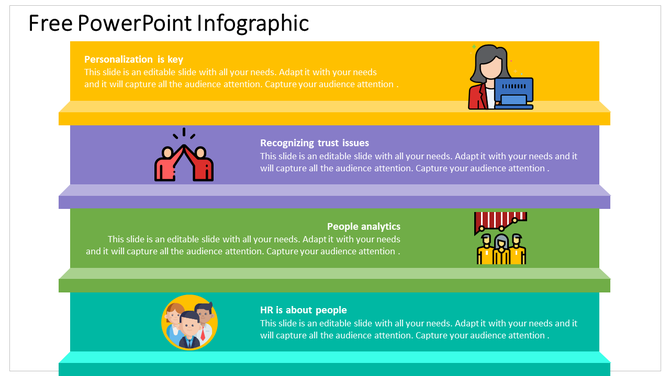 Free PowerPoint Infographic

Personalization is key
This slide is an editable slide with all your needs. Adapt it with your needs and it will capture all the audience attention. Capture your audience attention .

Recognizing trust issues
This slide is an editable slide with all your needs. Adapt it with your needs and it will capture all the audience attention. Capture your audience attention .

People analytics
This slide is an editable slide with all your needs. Adapt it with your needs and it will capture all the audience attention. Capture your audience attention .

HR is about people
This slide is an editable slide with all your needs. Adapt it with your needs and it will capture all the audience attention. Capture your audience attention .